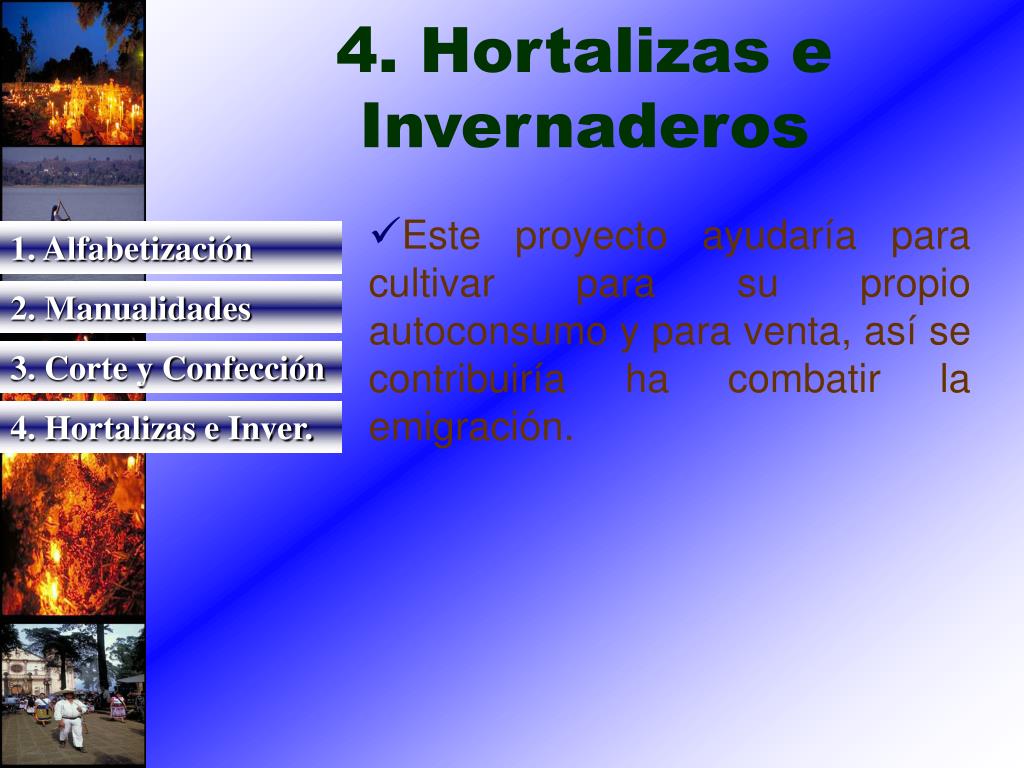 4. Hortalizas e Invernaderos

1. Alfabetización

2. Manualidades

3. Corte y Confección

4. Hortalizas e Inver.

✓Este proyecto ayudaría para cultivar para su propio autoconsumo y para venta, así se contribuiría ha combatir la emigración.